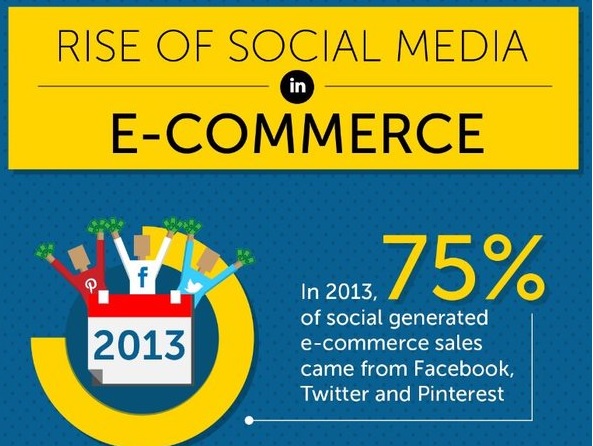 RISE OF SOCIAL MEDIA
in
E-COMMERCE

2013

In 2013, 75%
of social generated e-commerce sales came from Facebook, Twitter and Pinterest